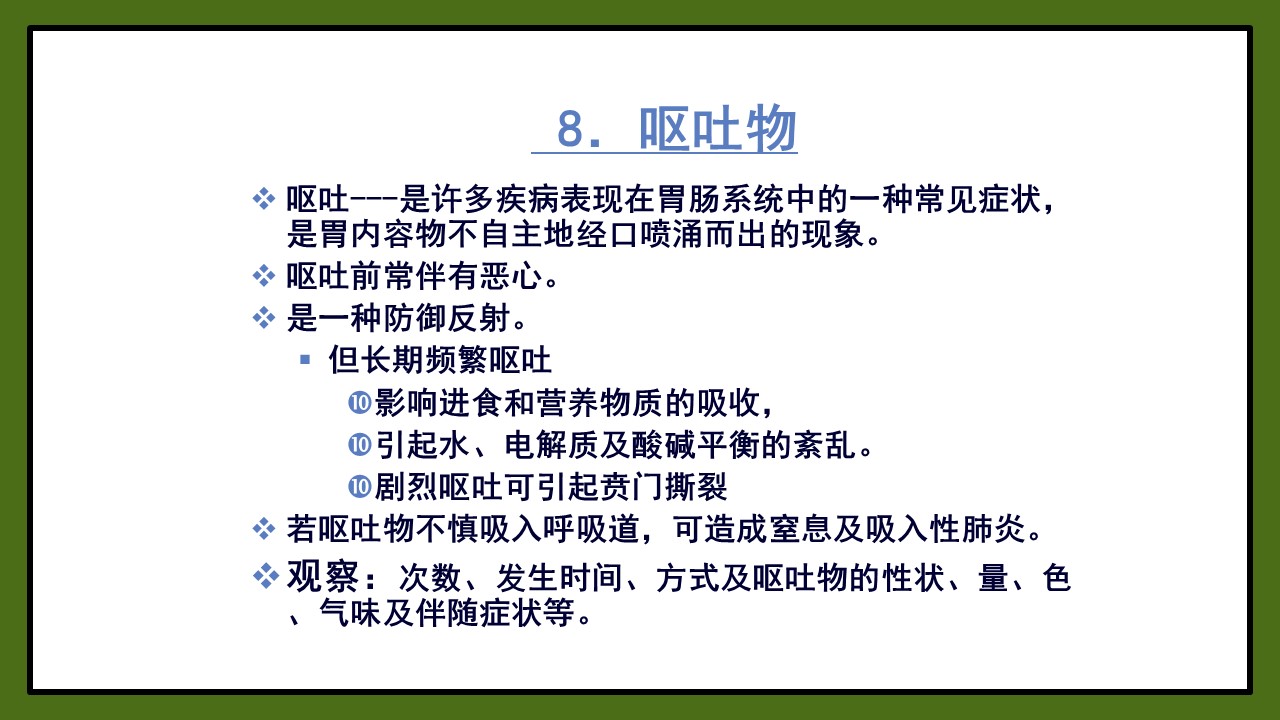 8. 呕吐物

❖ 呕吐---是许多疾病表现在胃肠系统中的一种常见症状，是胃内容物不自主地经口喷涌而出的现象。

❖ 呕吐前常伴有恶心。

❖ 是一种防御反射。

▪ 但长期频繁呕吐

❿影响进食和营养物质的吸收，

❿引起水、电解质及酸碱平衡的紊乱。

❿剧烈呕吐可引起贲门撕裂

❖ 若呕吐物不慎吸入呼吸道，可造成窒息及吸入性肺炎。

❖ 观察：次数、发生时间、方式及呕吐物的性状、量、色、气味及伴随症状等。